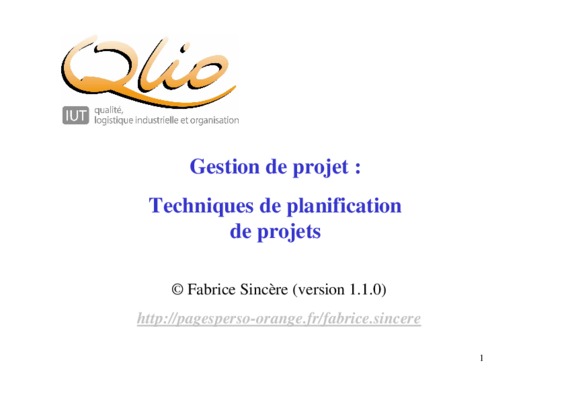 Qlio

IUT qualité, logistique industrielle et organisation

Gestion de projet :

Techniques de planification de projets

© Fabrice Sincère (version 1.1.0)

http://pagesperso-orange.fr/fabrice.sincere

1